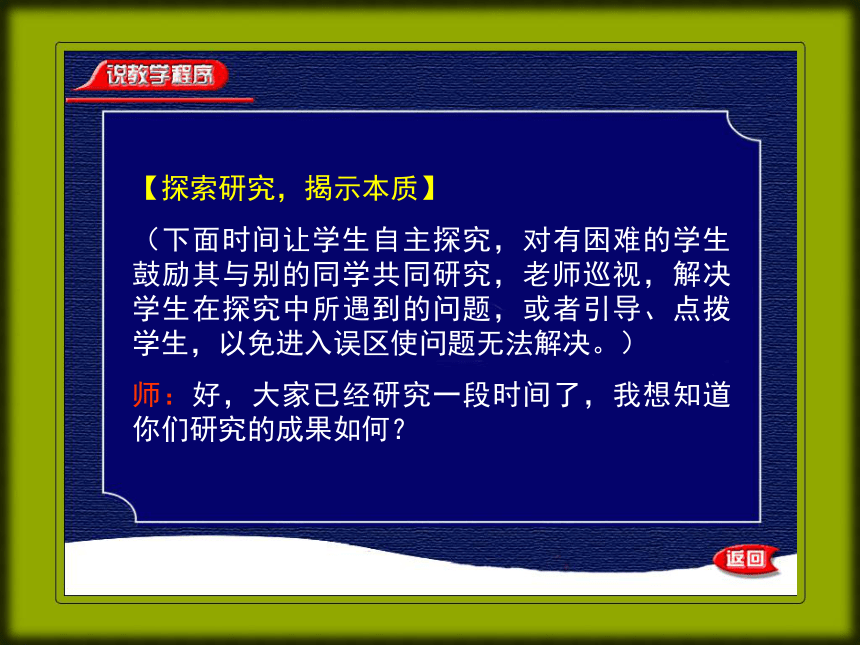 说教学程序

【探索研究，揭示本质】

（下面时间让学生自主探究，对有困难的学生鼓励其与别的同学共同研究，老师巡视，解决学生在探究中所遇到的问题，或者引导、点拨学生，以免进入误区使问题无法解决。）

师：好，大家已经研究一段时间了，我想知道你们研究的成果如何？

返回